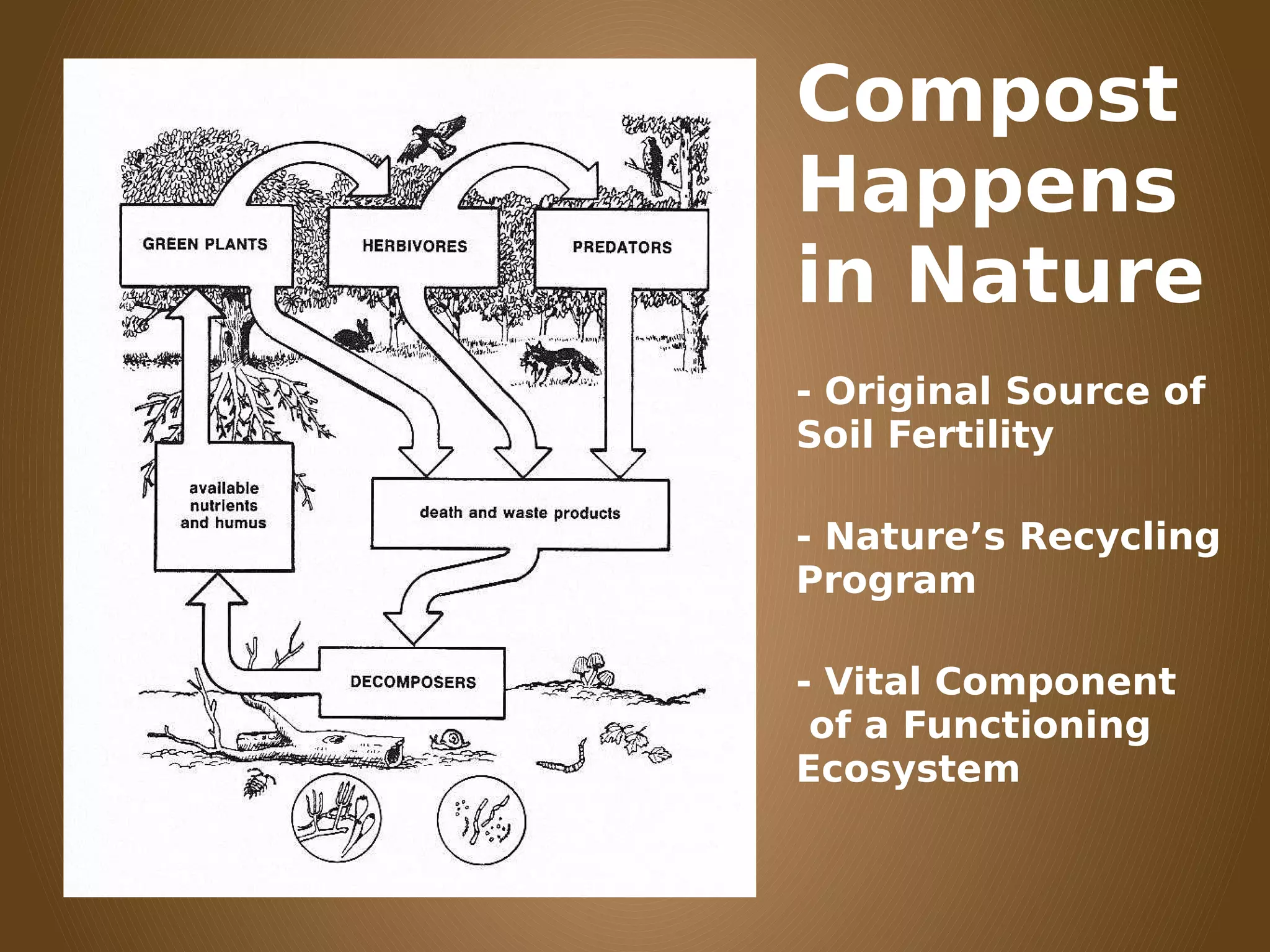 GREEN PLANTS

HERBIVORES

PREDATORS

available nutrients and humus

death and waste products

DECOMPOSERS

Compost Happens in Nature

- Original Source of Soil Fertility

- Nature's Recycling Program

- Vital Component of a Functioning Ecosystem